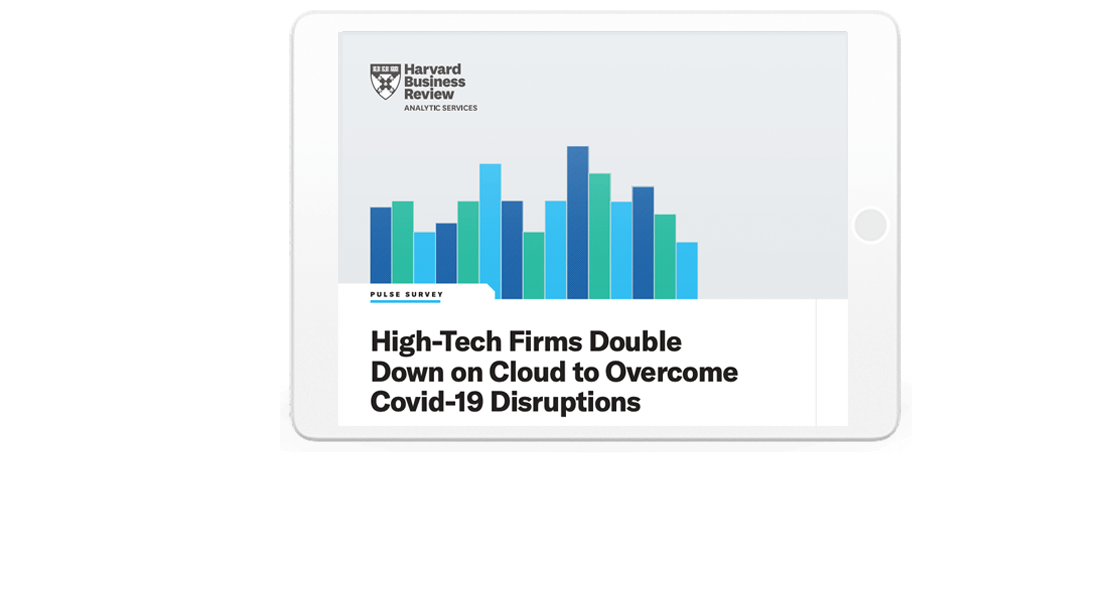 Harvard Business Review
ANALYTIC SERVICES

PULSE SURVEY

High-Tech Firms Double Down on Cloud to Overcome Covid-19 Disruptions